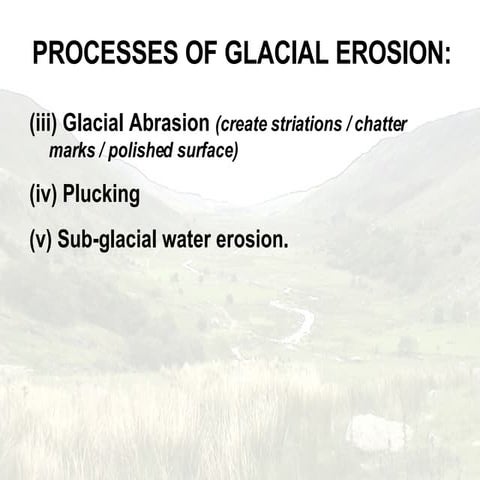 PROCESSES OF GLACIAL EROSION:

(iii) Glacial Abrasion (create striations / chatter marks / polished surface)

(iv) Plucking

(v) Sub-glacial water erosion.